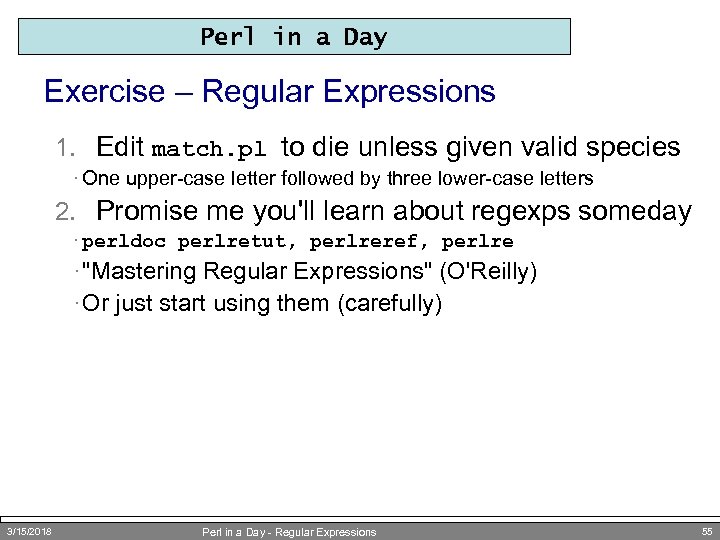 Perl in a Day

Exercise – Regular Expressions

1. Edit match.pl to die unless given valid species

· One upper-case letter followed by three lower-case letters

2. Promise me you'll learn about regexps someday

· perldoc perlretut, perlreref, perlre

· "Mastering Regular Expressions" (O'Reilly)

· Or just start using them (carefully)

3/15/2018 Perl in a Day - Regular Expressions 55